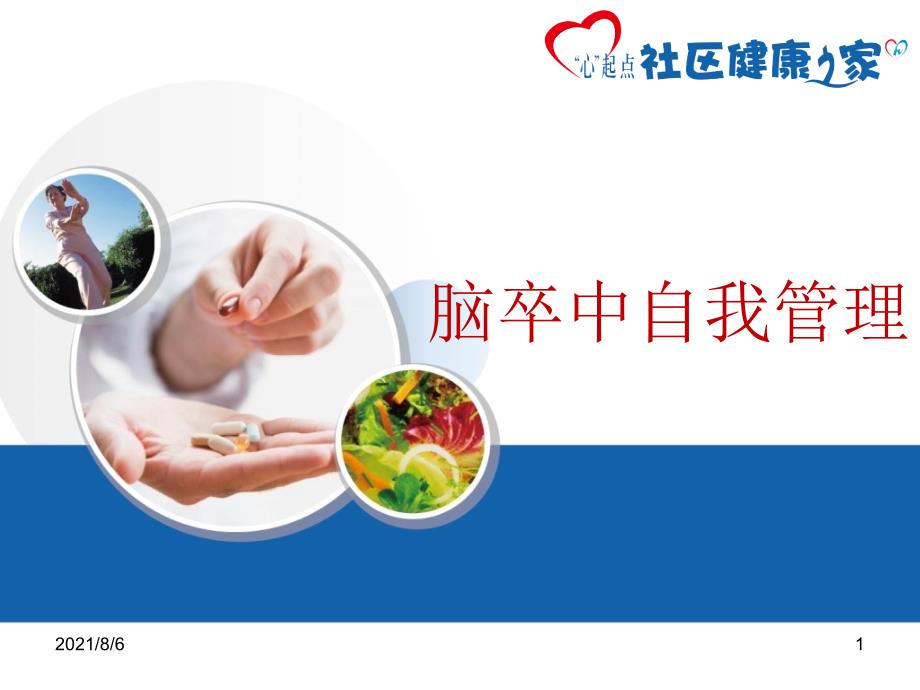 “心”起点 社区健康之家

脑卒中自我管理

2021/8/6

1